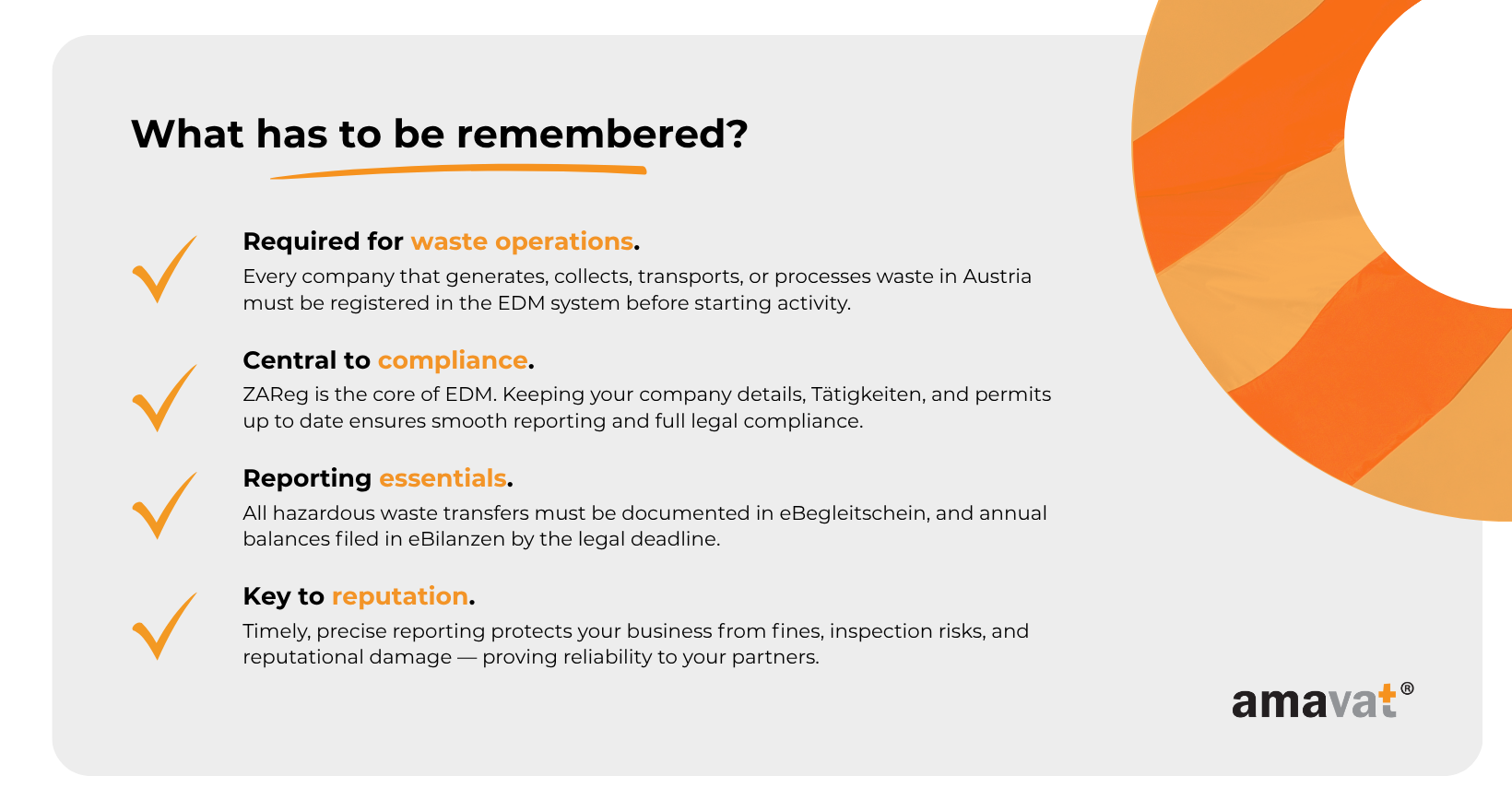 What has to be remembered?

Required for waste operations.
Every company that generates, collects, transports, or processes waste in Austria must be registered in the EDM system before starting activity.

Central to compliance.
ZAReg is the core of EDM. Keeping your company details, Tätigkeiten, and permits up to date ensures smooth reporting and full legal compliance.

Reporting essentials.
All hazardous waste transfers must be documented in eBegleitschein, and annual balances filed in eBilanzen by the legal deadline.

Key to reputation.
Timely, precise reporting protects your business from fines, inspection risks, and reputational damage — proving reliability to your partners.

amavat®